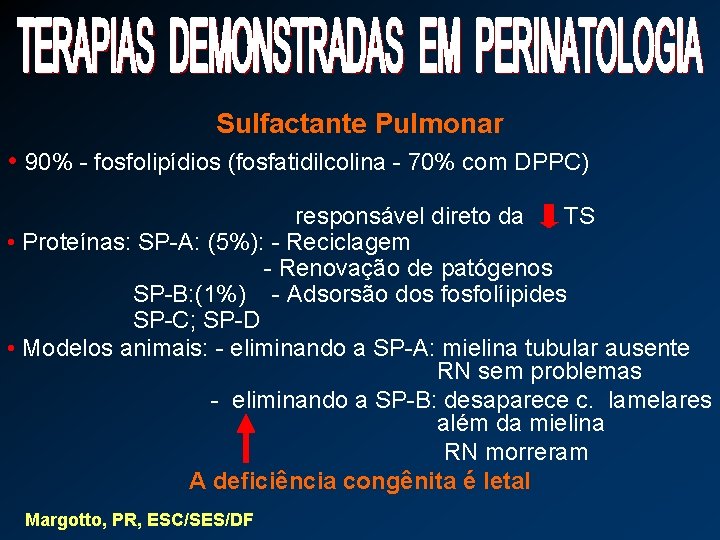 TERAPIAS DEMONSTRADAS EM PERINATOLOGIA

Sulfactante Pulmonar

• 90% - fosfolipídios (fosfatidilcolina - 70% com DPPC)

responsável direto da TS

• Proteínas: SP-A: (5%): - Reciclagem
- Renovação de patógenos
SP-B:(1%) - Adsorsão dos fosfolíipides
SP-C; SP-D

• Modelos animais: - eliminando a SP-A: mielina tubular ausente
RN sem problemas
- eliminando a SP-B: desaparece c. lamelares
além da mielina
RN morreram

A deficiência congênita é letal

Margotto, PR, ESC/SES/DF